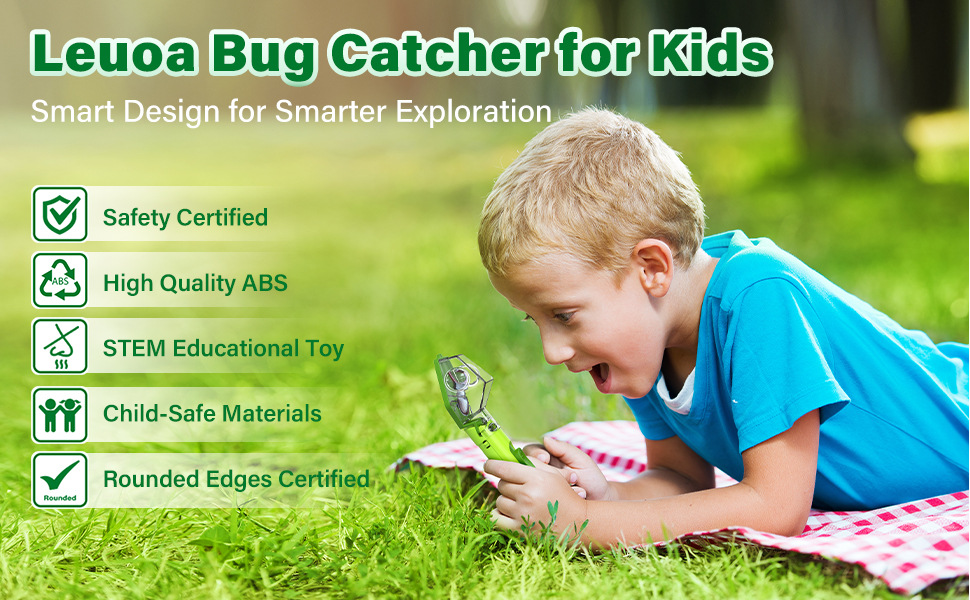 Leuoa Bug Catcher for Kids

Smart Design for Smarter Exploration

Safety Certified

ABS

High Quality ABS

STEM Educational Toy

Child-Safe Materials

Rounded

Rounded Edges Certified